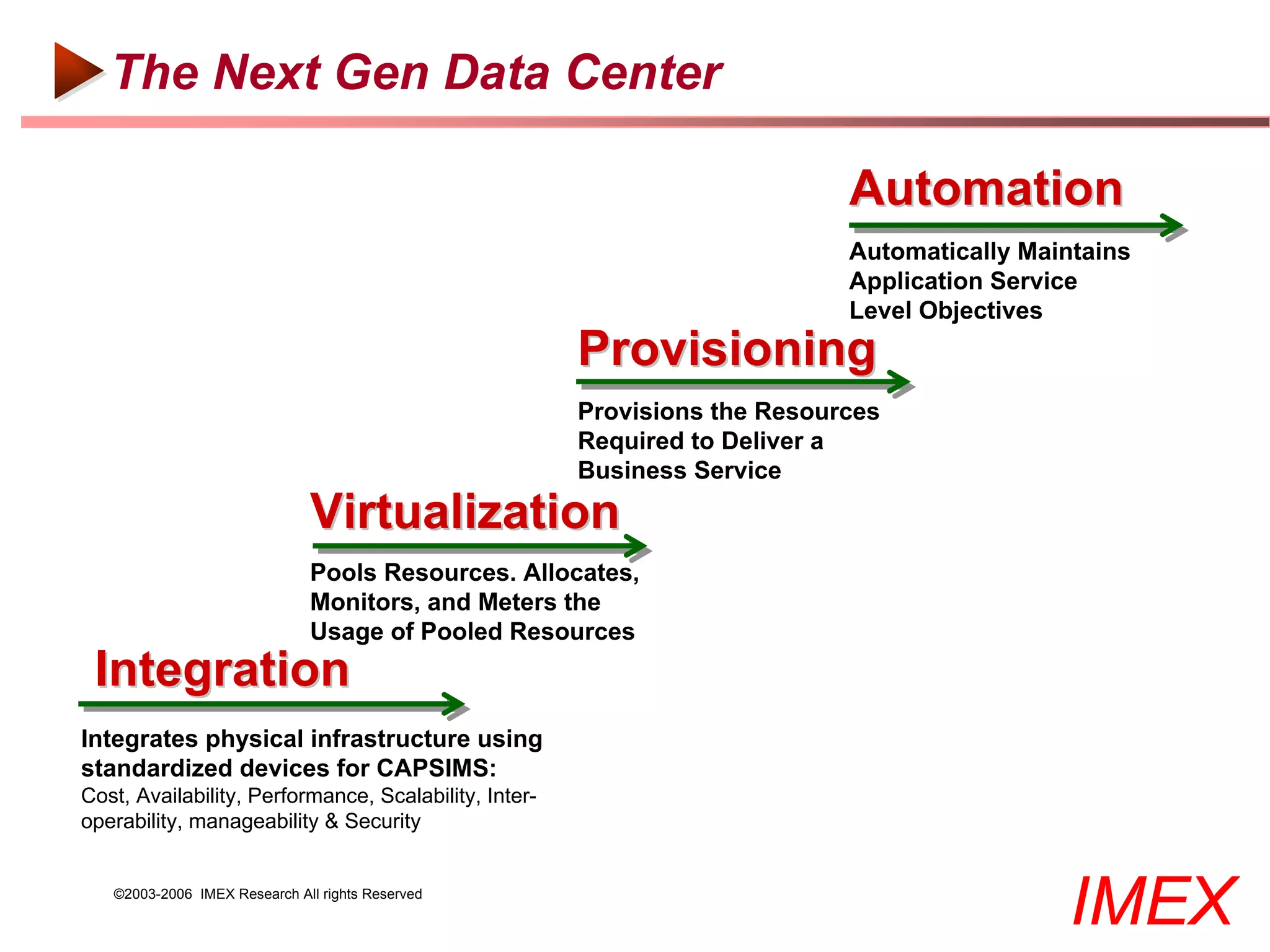 The Next Gen Data Center

Automation

Automatically Maintains Application Service Level Objectives

Provisioning

Provisions the Resources Required to Deliver a Business Service

Virtualization

Pools Resources. Allocates, Monitors, and Meters the Usage of Pooled Resources

Integration

Integrates physical infrastructure using standardized devices for CAPSIMS:
Cost, Availability, Performance, Scalability, Interoperability, manageability & Security

©2003-2006 IMEX Research All rights Reserved

IMEX